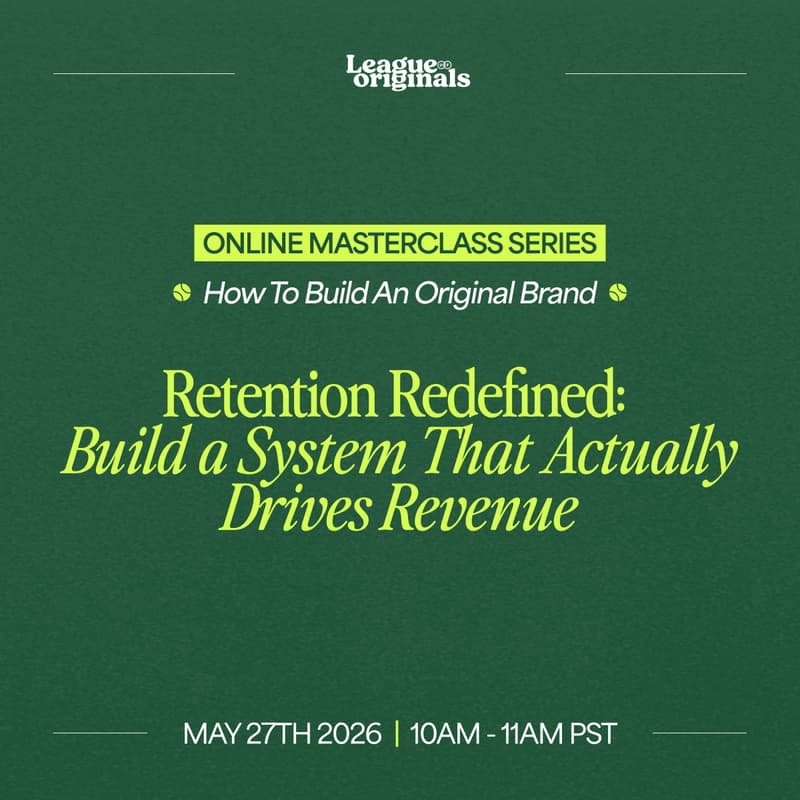 League originals

ONLINE MASTERCLASS SERIES

How To Build An Original Brand

Retention Redefined: Build a System That Actually Drives Revenue

MAY 27TH 2026 | 10AM - 11AM PST